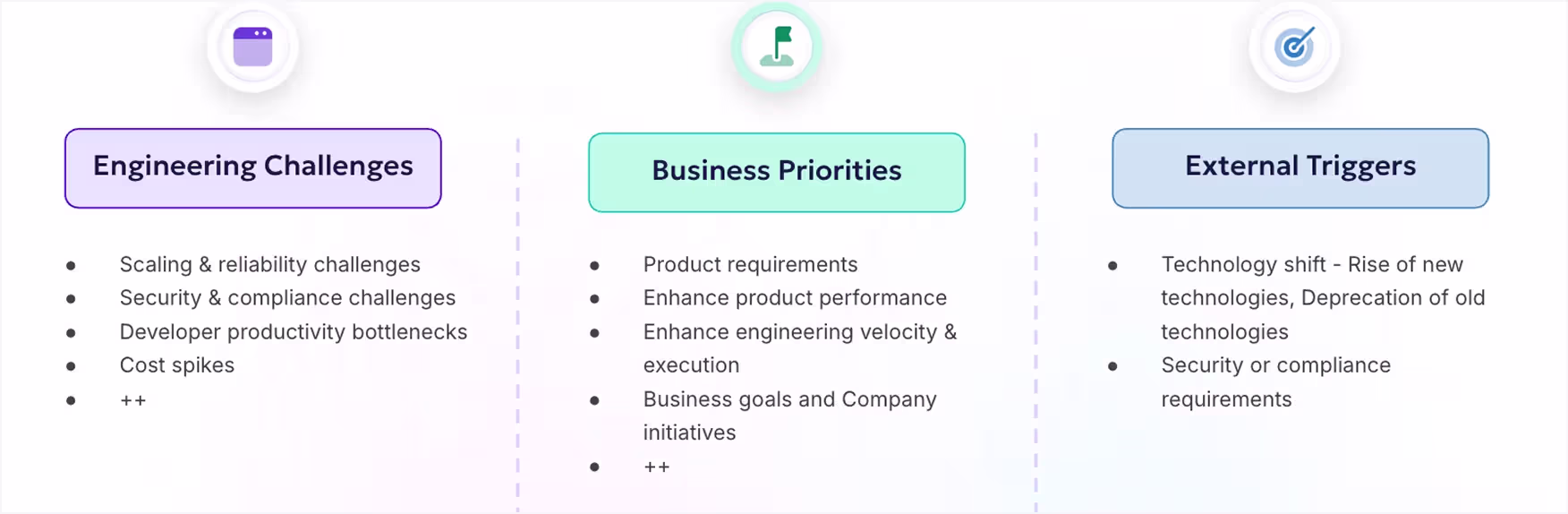 Engineering Challenges

- Scaling & reliability challenges
- Security & compliance challenges
- Developer productivity bottlenecks
- Cost spikes
- ++

Business Priorities

- Product requirements
- Enhance product performance
- Enhance engineering velocity & execution
- Business goals and Company initiatives
- ++

External Triggers

- Technology shift - Rise of new technologies, Deprecation of old technologies
- Security or compliance requirements